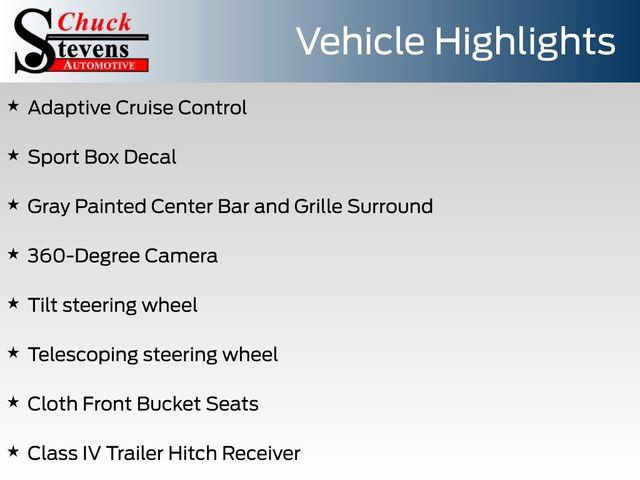 Chuck
Stevens
AUTOMOTIVE

Vehicle Highlights

★ Adaptive Cruise Control

★ Sport Box Decal

★ Gray Painted Center Bar and Grille Surround

★ 360-Degree Camera

★ Tilt steering wheel

★ Telescoping steering wheel

★ Cloth Front Bucket Seats

★ Class IV Trailer Hitch Receiver